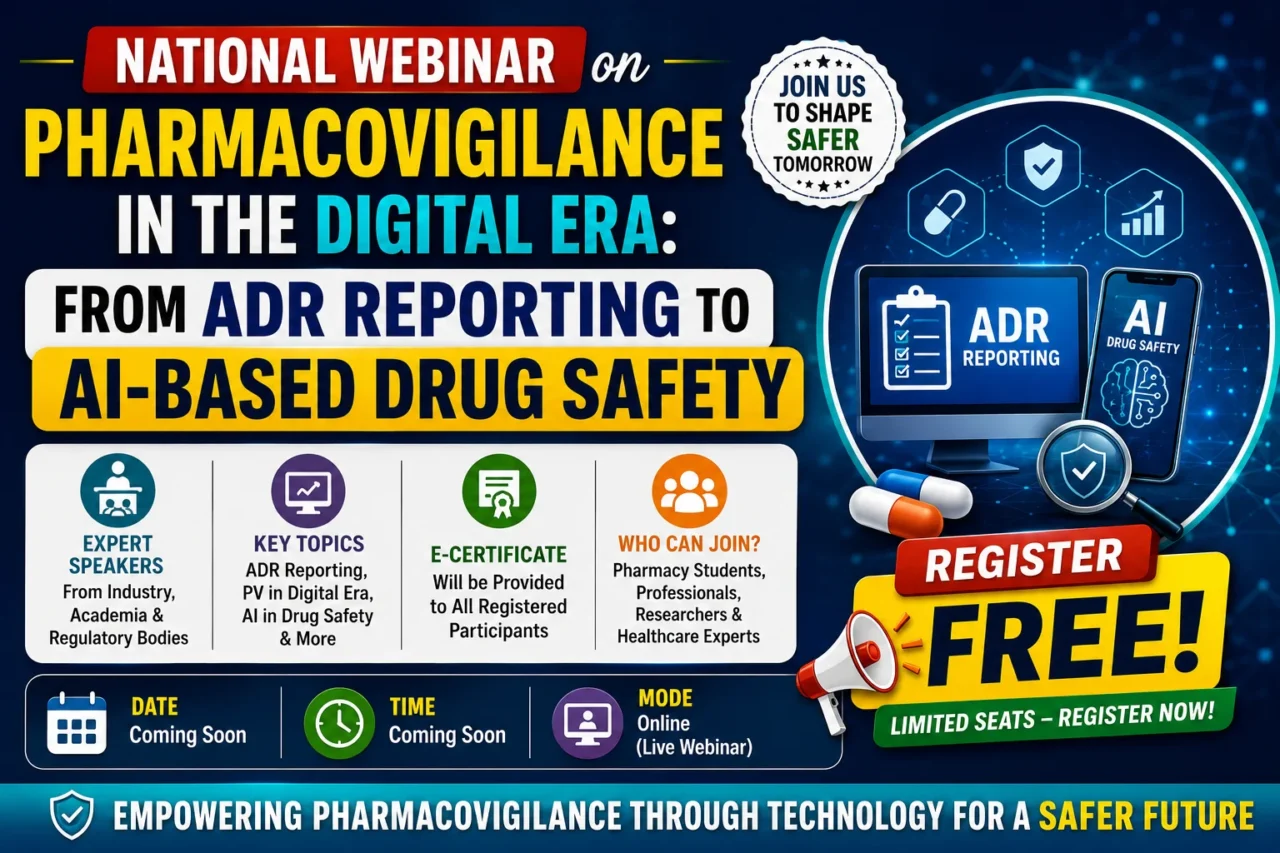 NATIONAL WEBINAR on
PHARMACOVIGILANCE IN THE DIGITAL ERA:
FROM ADR REPORTING TO
AI-BASED DRUG SAFETY

JOIN US TO SHAPE SAFER TOMORROW

ADR REPORTING

AI DRUG SAFETY

EXPERT SPEAKERS
From Industry, Academia & Regulatory Bodies

KEY TOPICS
ADR Reporting, PV in Digital Era, AI in Drug Safety & More

E-CERTIFICATE
Will be Provided to All Registered Participants

WHO CAN JOIN?
Pharmacy Students, Professionals, Researchers & Healthcare Experts

DATE
Coming Soon

TIME
Coming Soon

MODE
Online (Live Webinar)

REGISTER FREE!
LIMITED SEATS – REGISTER NOW!

EMPOWERING PHARMACOVIGILANCE THROUGH TECHNOLOGY FOR A SAFER FUTURE